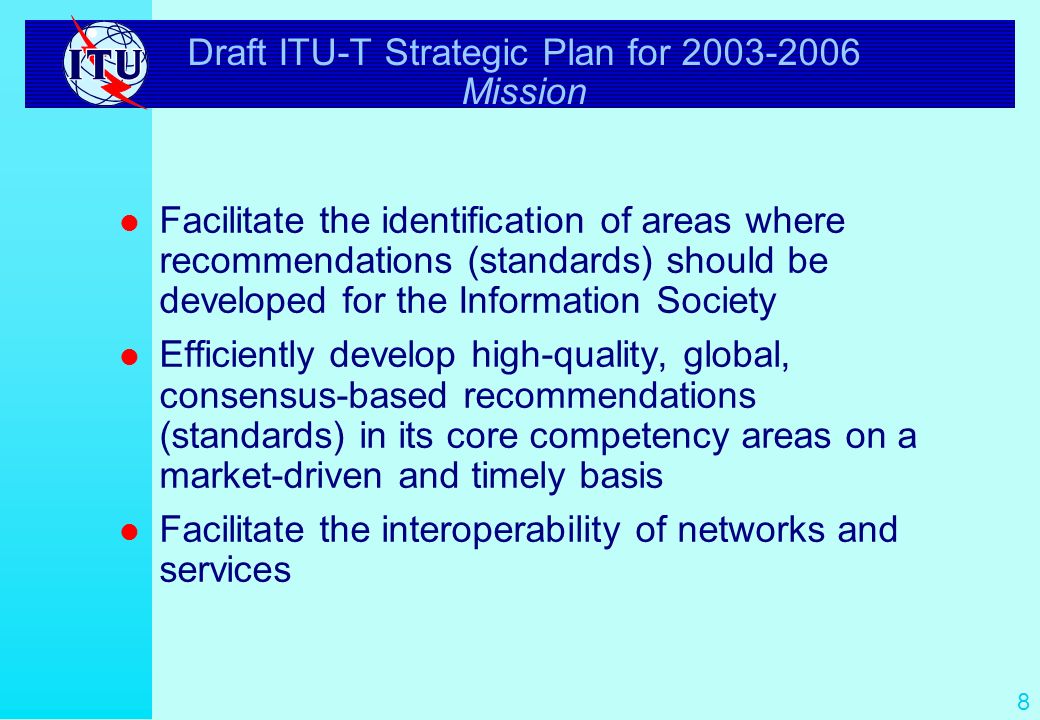 ITU

Draft ITU-T Strategic Plan for 2003-2006
Mission

- Facilitate the identification of areas where recommendations (standards) should be developed for the Information Society
- Efficiently develop high-quality, global, consensus-based recommendations (standards) in its core competency areas on a market-driven and timely basis
- Facilitate the interoperability of networks and services

8